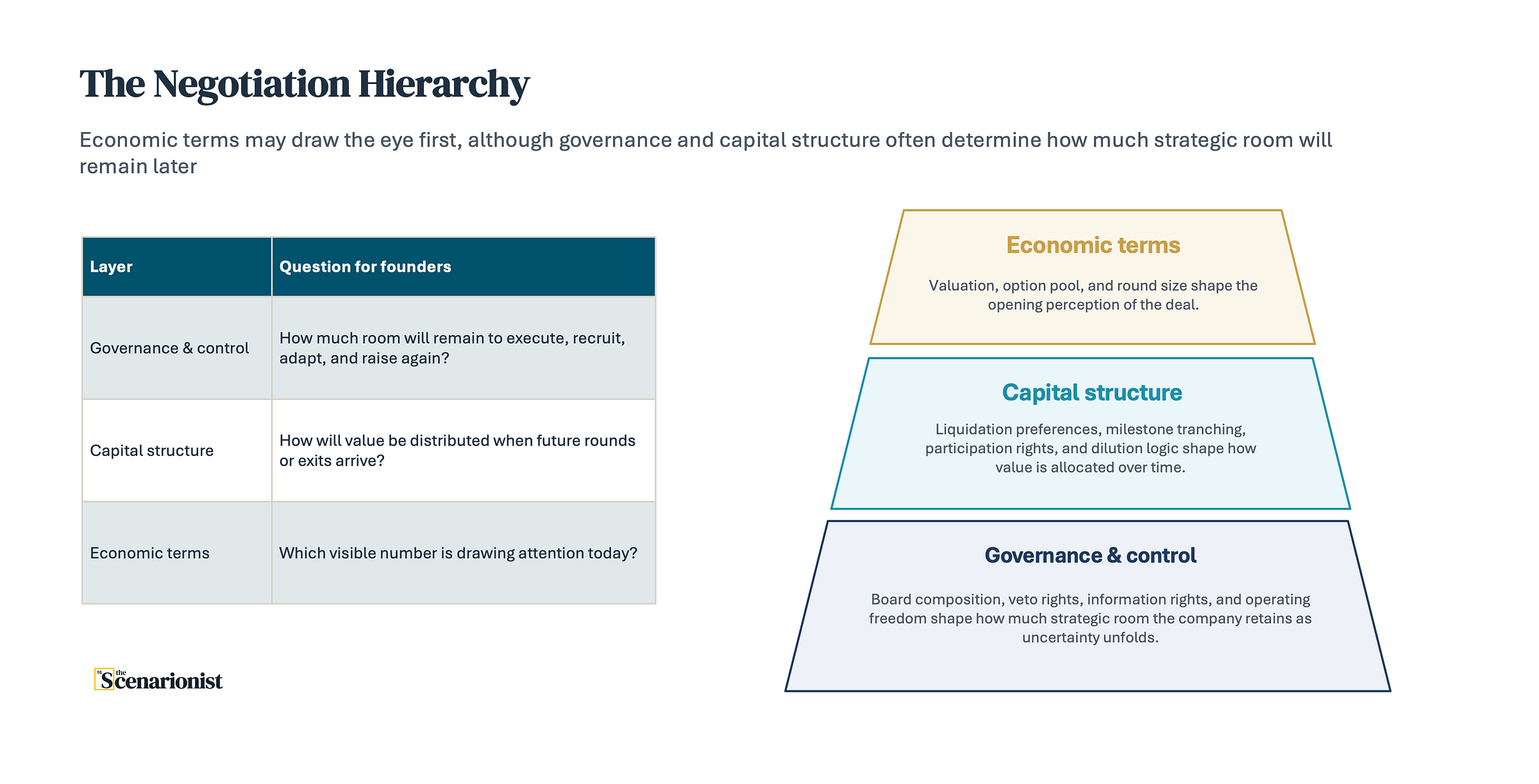 The Negotiation Hierarchy

Economic terms may draw the eye first, although governance and capital structure often determine how much strategic room will remain later

| Layer | Question for founders |
|---|---|
| Governance & control | How much room will remain to execute, recruit, adapt, and raise again? |
| Capital structure | How will value be distributed when future rounds or exits arrive? |
| Economic terms | Which visible number is drawing attention today? |

the Scenarionist

Economic terms

Valuation, option pool, and round size shape the opening perception of the deal.

Capital structure

Liquidation preferences, milestone tranching, participation rights, and dilution logic shape how value is allocated over time.

Governance & control

Board composition, veto rights, information rights, and operating freedom shape how much strategic room the company retains as uncertainty unfolds.